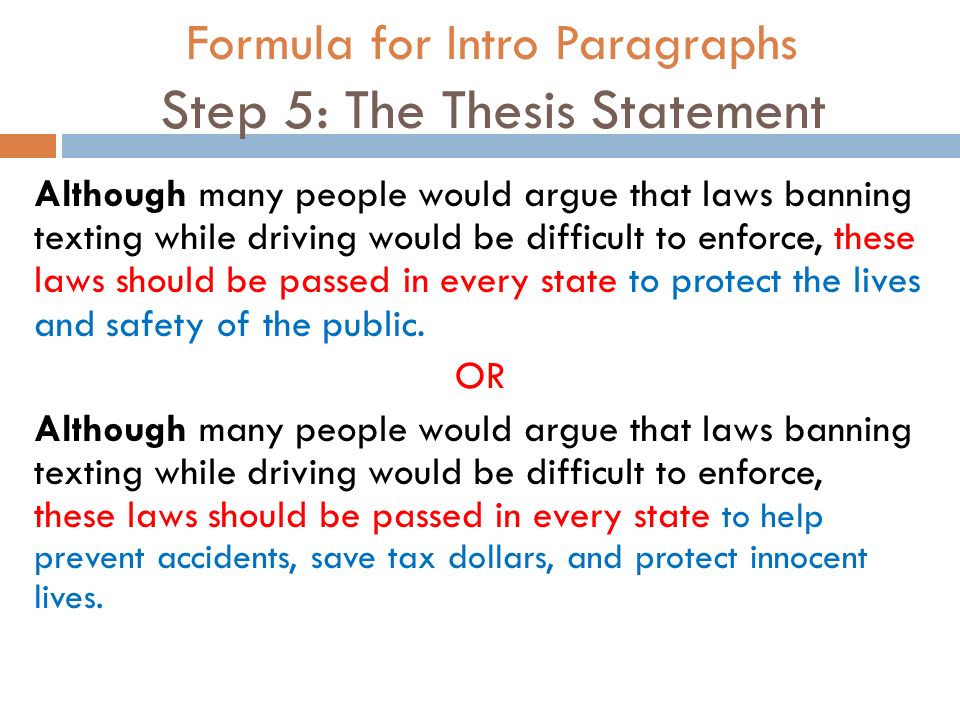 Formula for Intro Paragraphs
Step 5: The Thesis Statement

Although many people would argue that laws banning texting while driving would be difficult to enforce, these laws should be passed in every state to protect the lives and safety of the public.

OR

Although many people would argue that laws banning texting while driving would be difficult to enforce, these laws should be passed in every state to help prevent accidents, save tax dollars, and protect innocent lives.